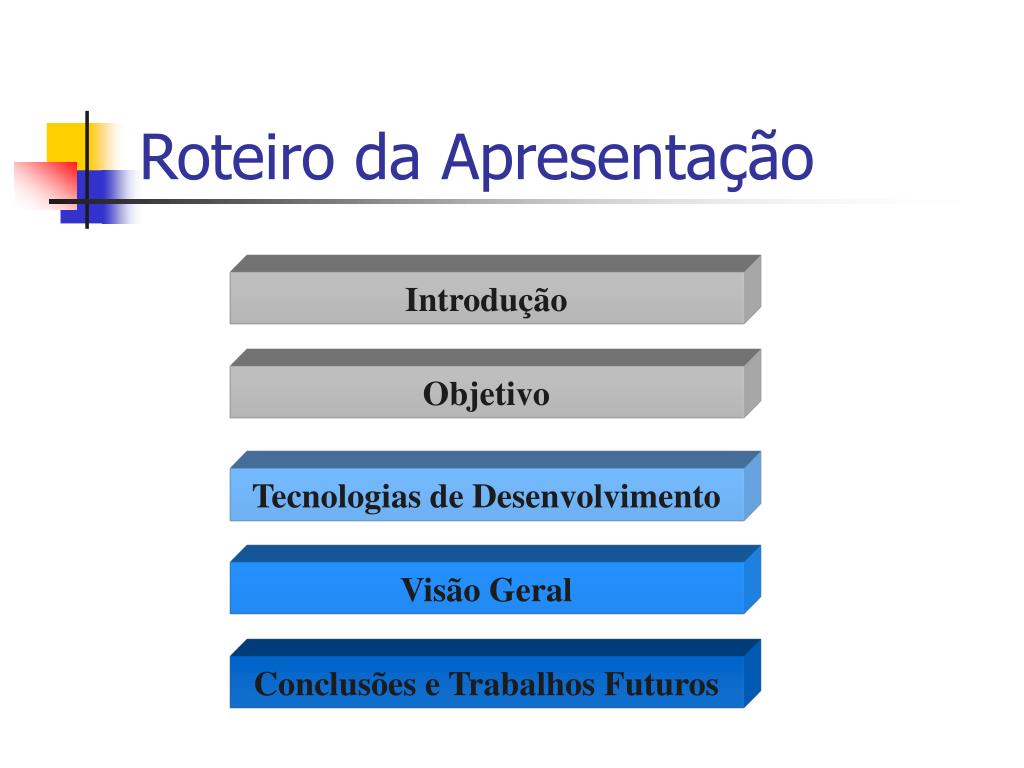 Roteiro da Apresentação

Introdução

Objetivo

Tecnologias de Desenvolvimento

Visão Geral

Conclusões e Trabalhos Futuros